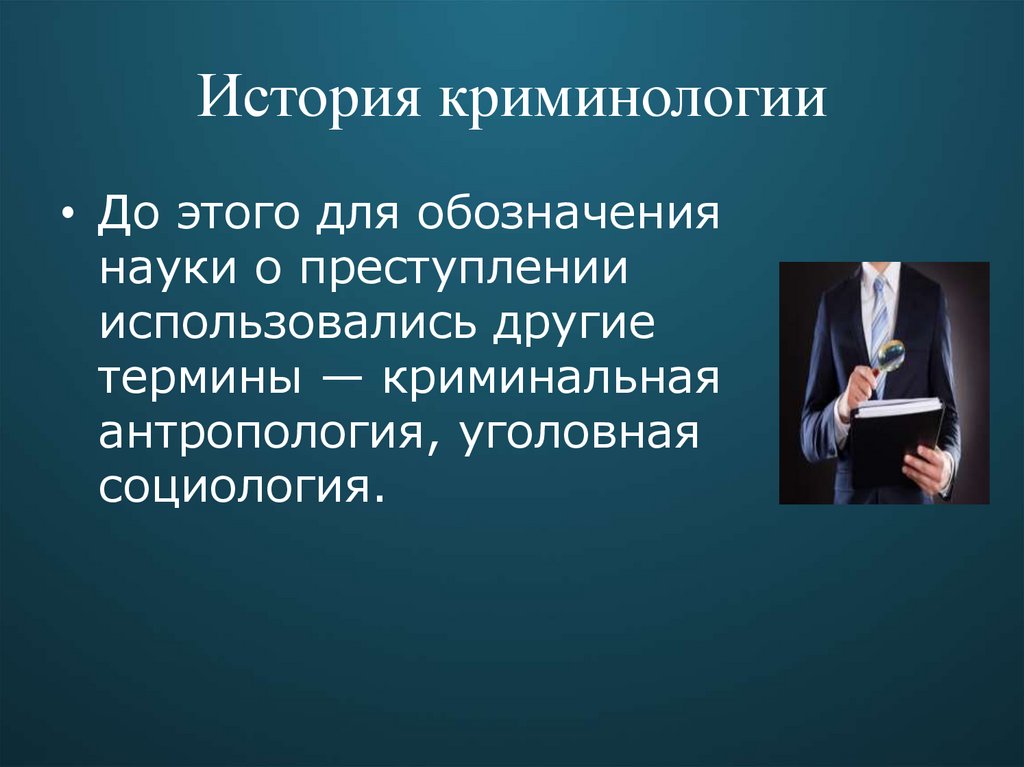 История криминологии

• До этого для обозначения науки о преступлении использовались другие термины — криминальная антропология, уголовная социология.